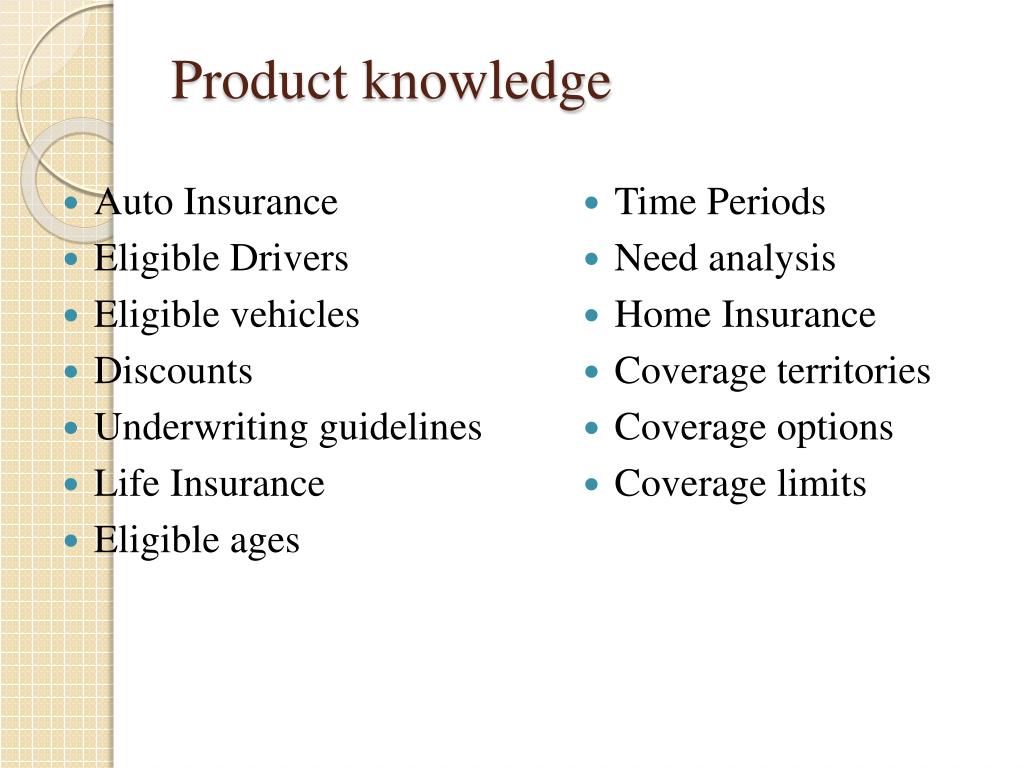 Product knowledge

- Auto Insurance
- Eligible Drivers
- Eligible vehicles
- Discounts
- Underwriting guidelines
- Life Insurance
- Eligible ages

- Time Periods
- Need analysis
- Home Insurance
- Coverage territories
- Coverage options
- Coverage limits